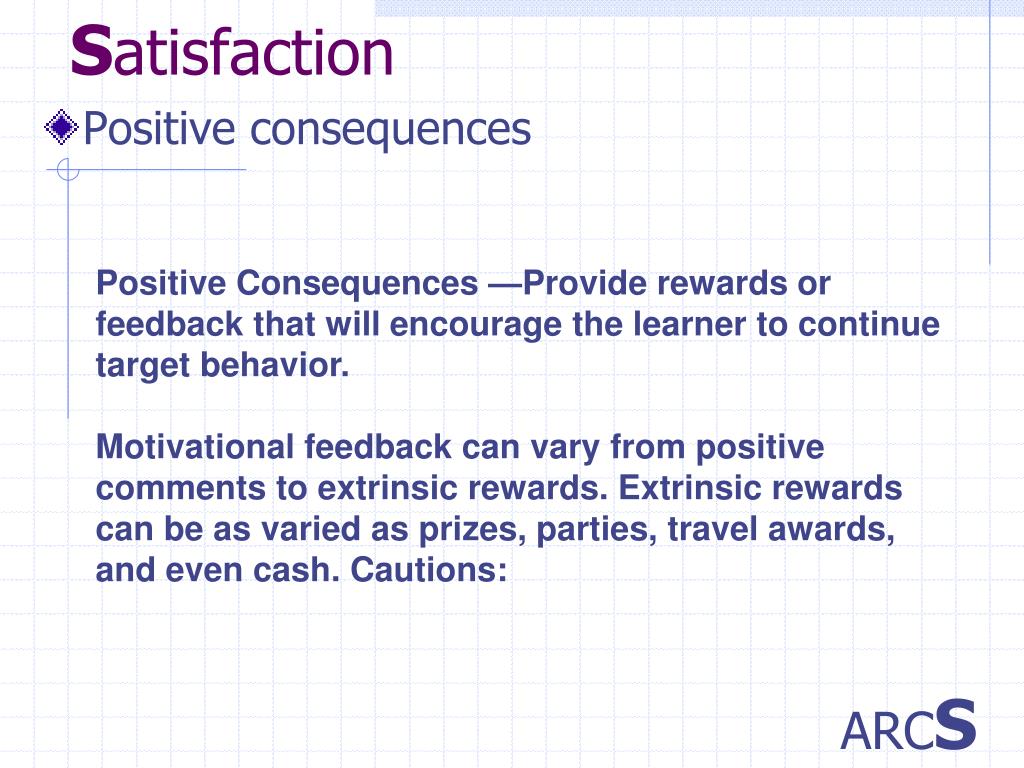 Satisfaction

Positive consequences

Positive Consequences —Provide rewards or feedback that will encourage the learner to continue target behavior.

Motivational feedback can vary from positive comments to extrinsic rewards. Extrinsic rewards can be as varied as prizes, parties, travel awards, and even cash. Cautions:

ARCS